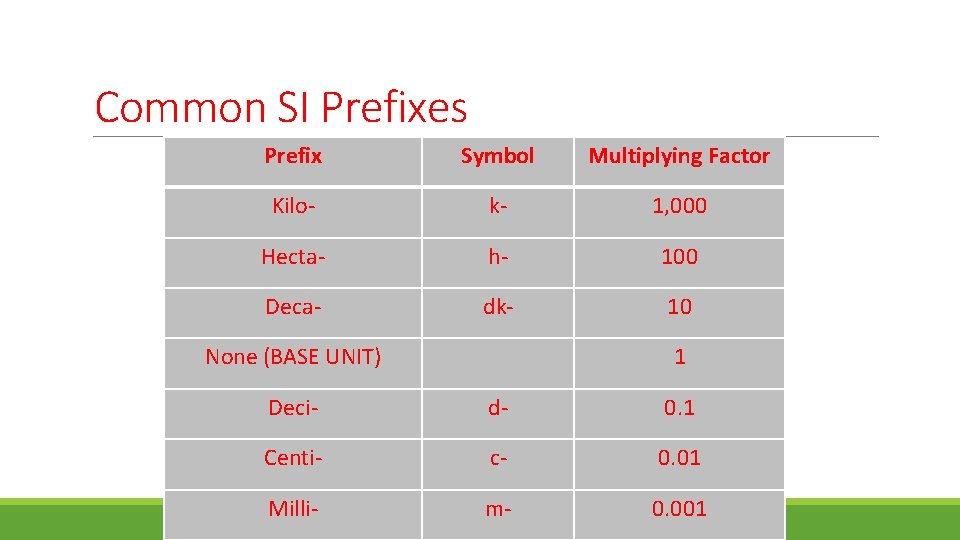 Common SI Prefixes

| Prefix | Symbol | Multiplying Factor |
|---|---|---|
| Kilo- | k- | 1,000 |
| Hecta- | h- | 100 |
| Deca- | dk- | 10 |
| None (BASE UNIT) | | 1 |
| Deci- | d- | 0.1 |
| Centi- | c- | 0.01 |
| Milli- | m- | 0.001 |